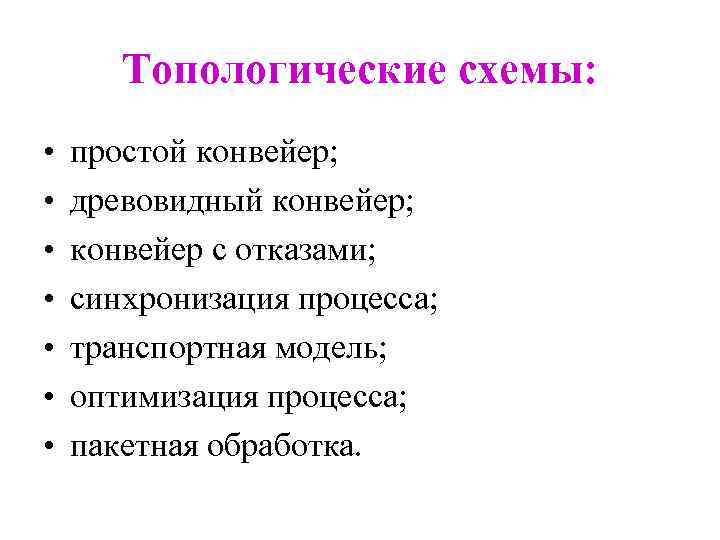 Топологические схемы:

• простой конвейер;
• древовидный конвейер;
• конвейер с отказами;
• синхронизация процесса;
• транспортная модель;
• оптимизация процесса;
• пакетная обработка.